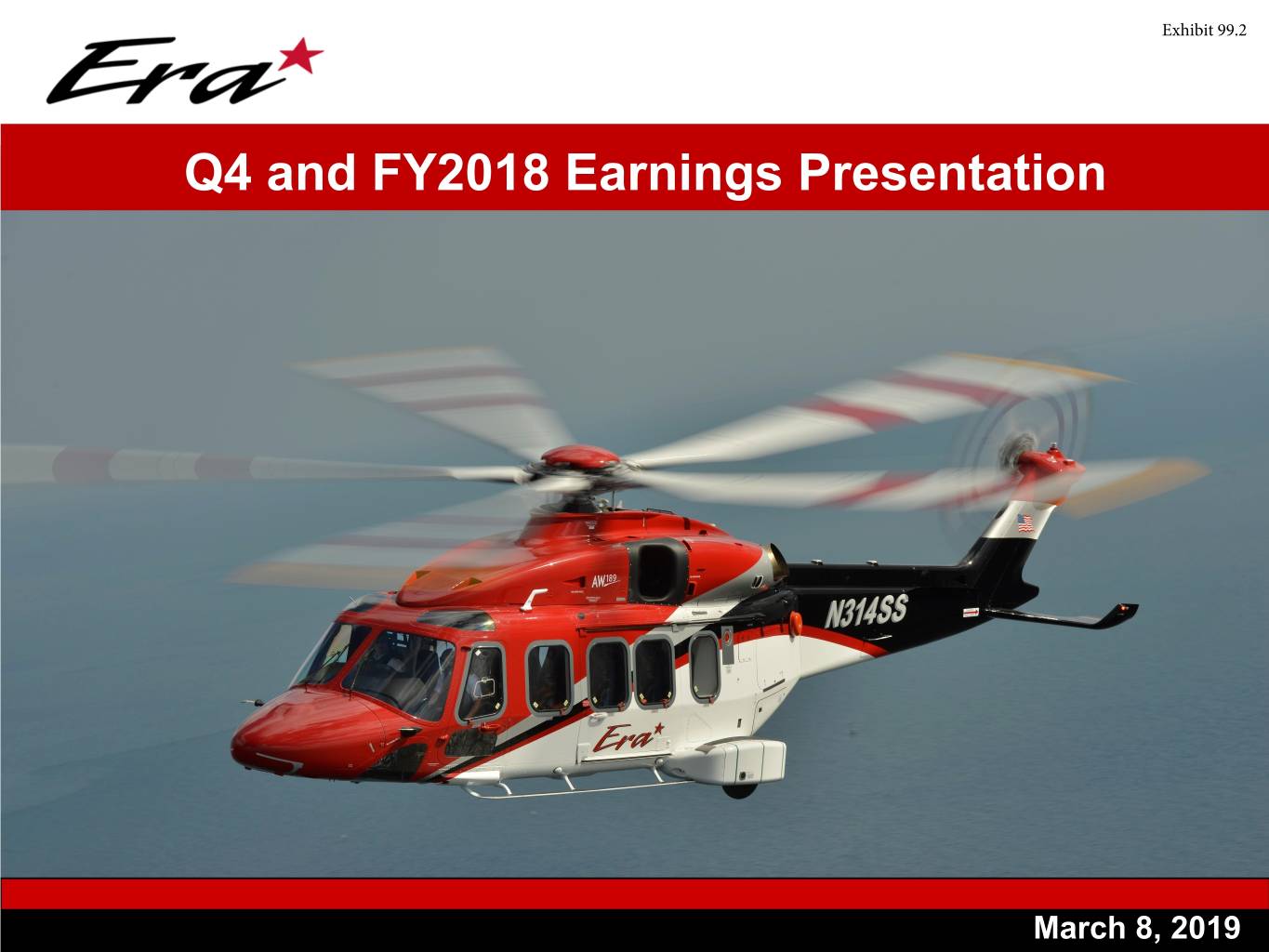 Exhibit 99.2

Era

Q4 and FY2018 Earnings Presentation

AW189

N314SS

Era

March 8, 2019